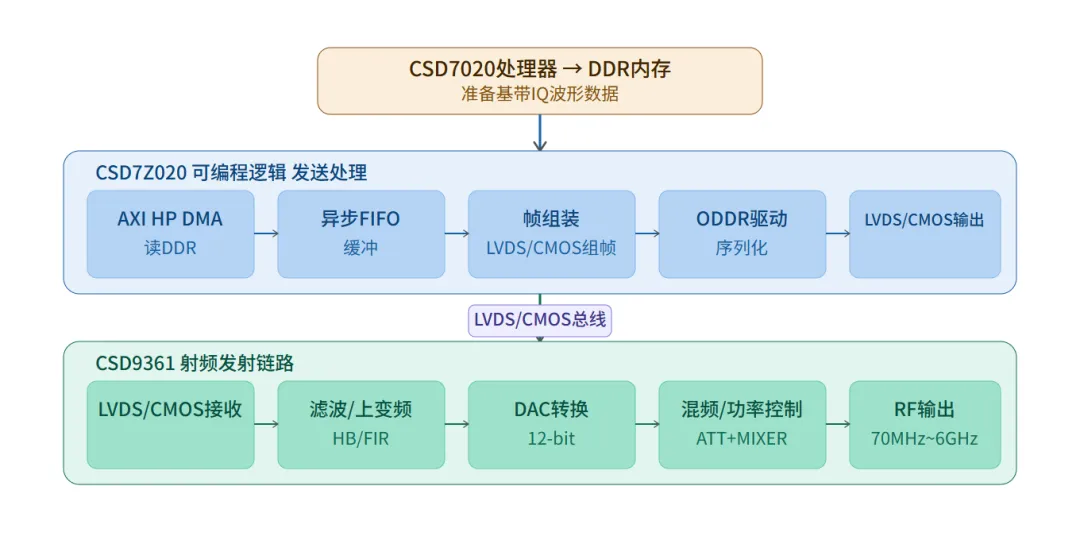 CSD7020处理器 → DDR内存
准备基带IQ波形数据

CSD7Z020 可编程逻辑 发送处理

AXI HP DMA
读DDR

异步FIFO
缓冲

帧组装
LVDS/CMOS组帧

ODDR驱动
序列化

LVDS/CMOS输出

LVDS/CMOS总线

CSD9361 射频发射链路

LVDS/CMOS接收

滤波/上变频
HB/FIR

DAC转换
12-bit

混频/功率控制
ATT+MIXER

RF输出
70MHz~6GHz